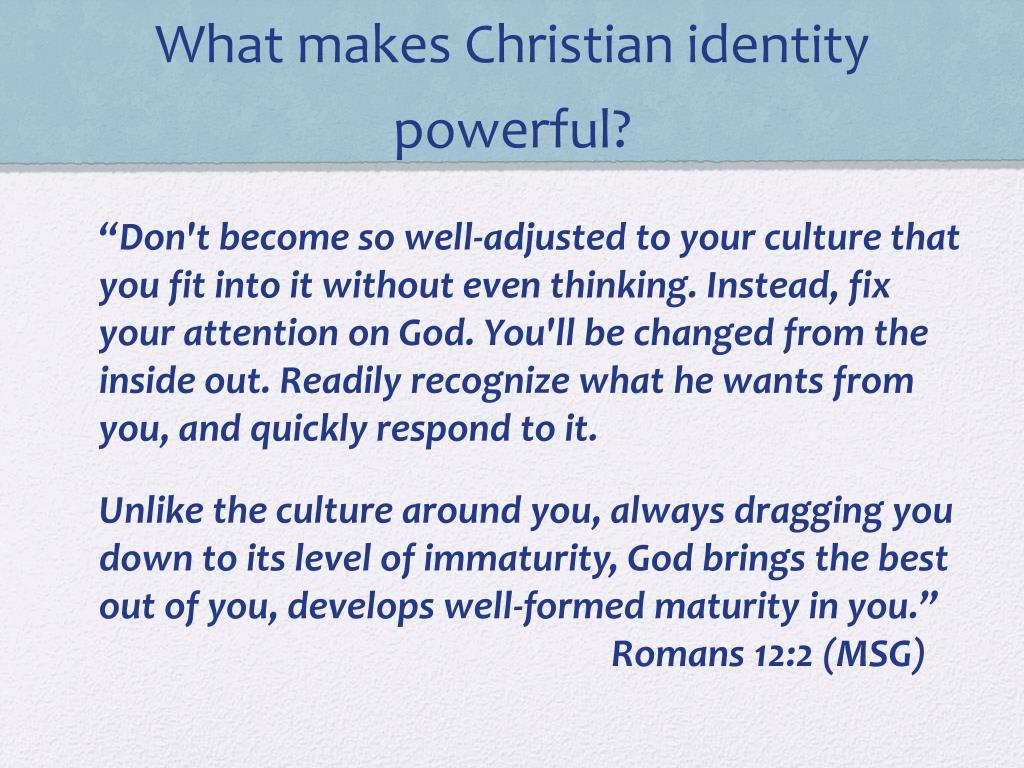 What makes Christian identity powerful?

“Don't become so well-adjusted to your culture that you fit into it without even thinking. Instead, fix your attention on God. You'll be changed from the inside out. Readily recognize what he wants from you, and quickly respond to it.

Unlike the culture around you, always dragging you down to its level of immaturity, God brings the best out of you, develops well-formed maturity in you.”
Romans 12:2 (MSG)